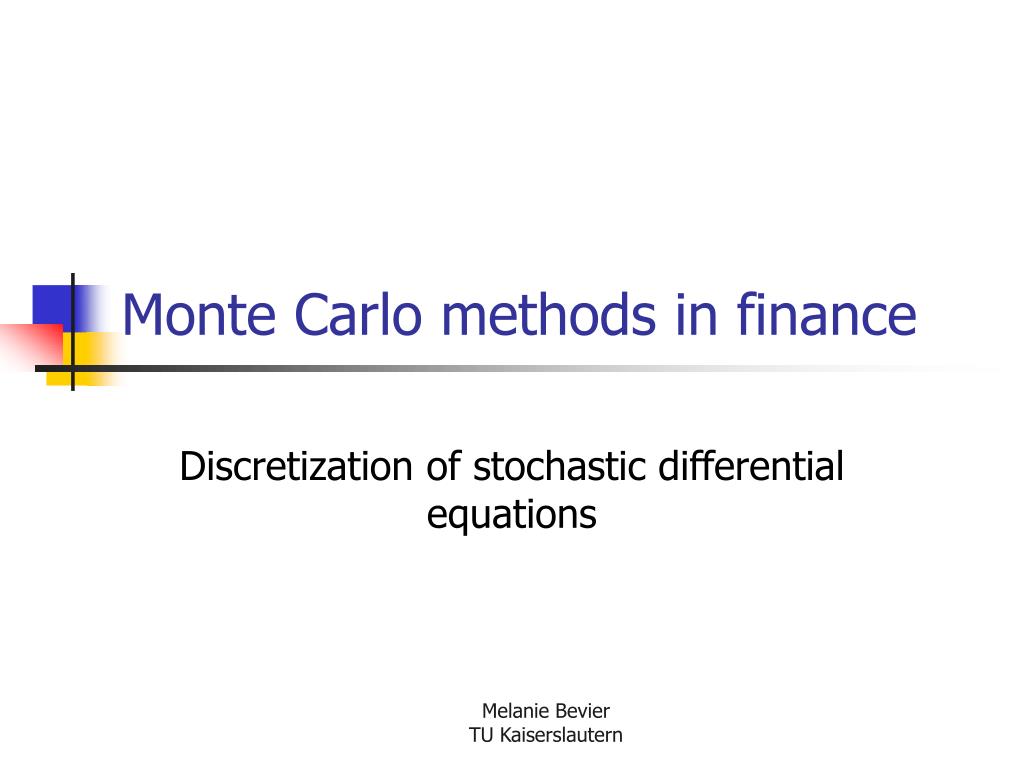 Monte Carlo methods in finance

Discretization of stochastic differential equations

Melanie Bevier
TU Kaiserslautern